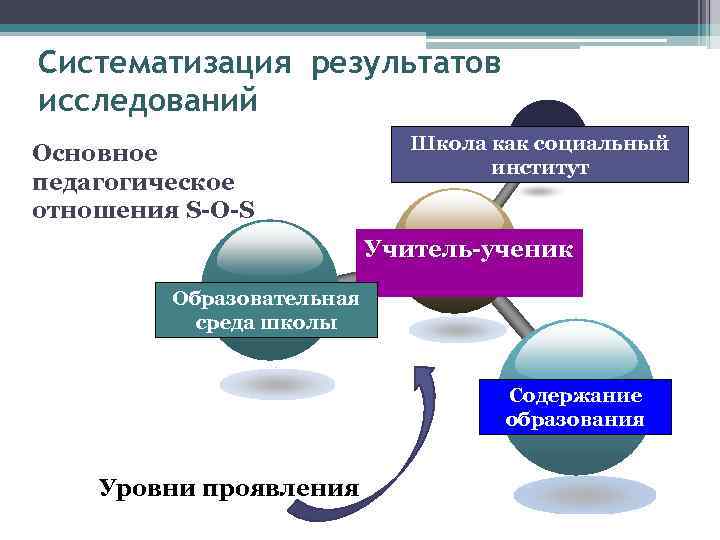 Систематизация результатов исследований

Основное педагогическое отношения S-O-S

Школа как социальный институт

Учитель-ученик

Образовательная среда школы

Содержание образования

Уровни проявления